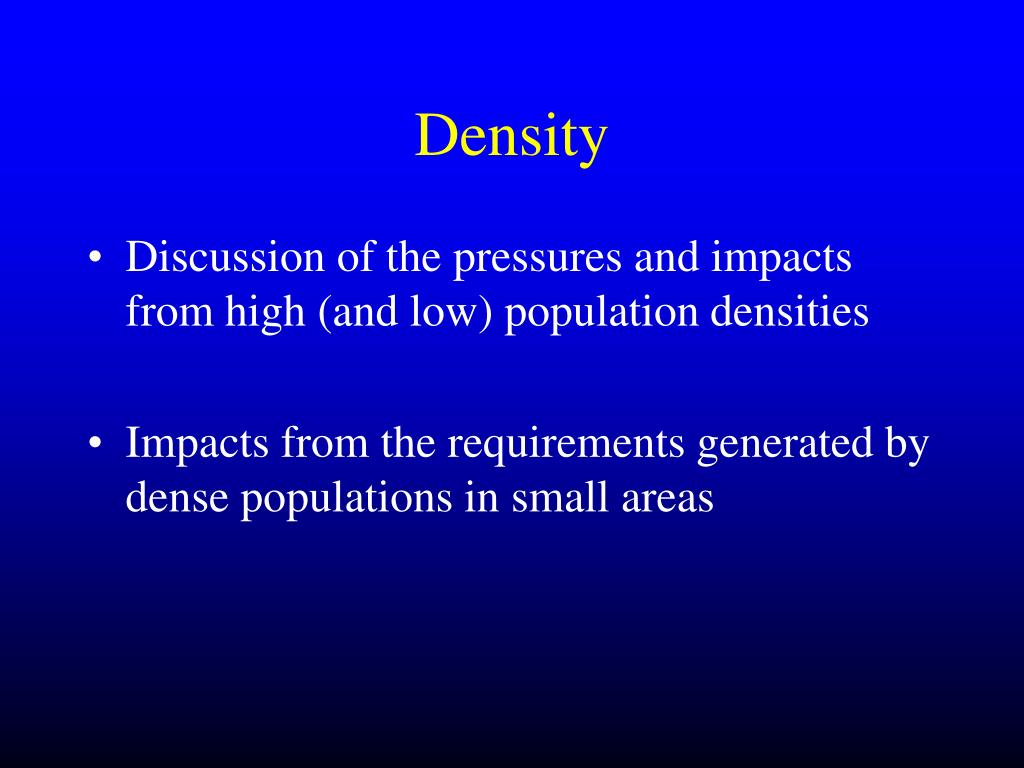 Density

• Discussion of the pressures and impacts from high (and low) population densities

• Impacts from the requirements generated by dense populations in small areas